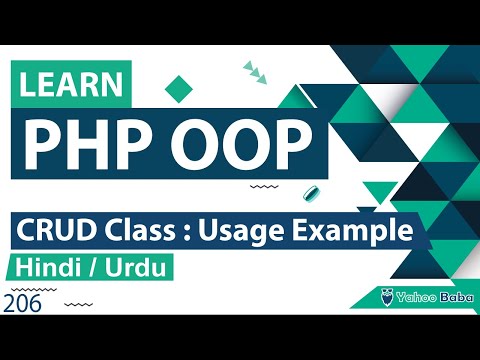 LEARN
PHP OOP
CRUD Class : Usage Example
Hindi / Urdu
206
Yahoo Baba